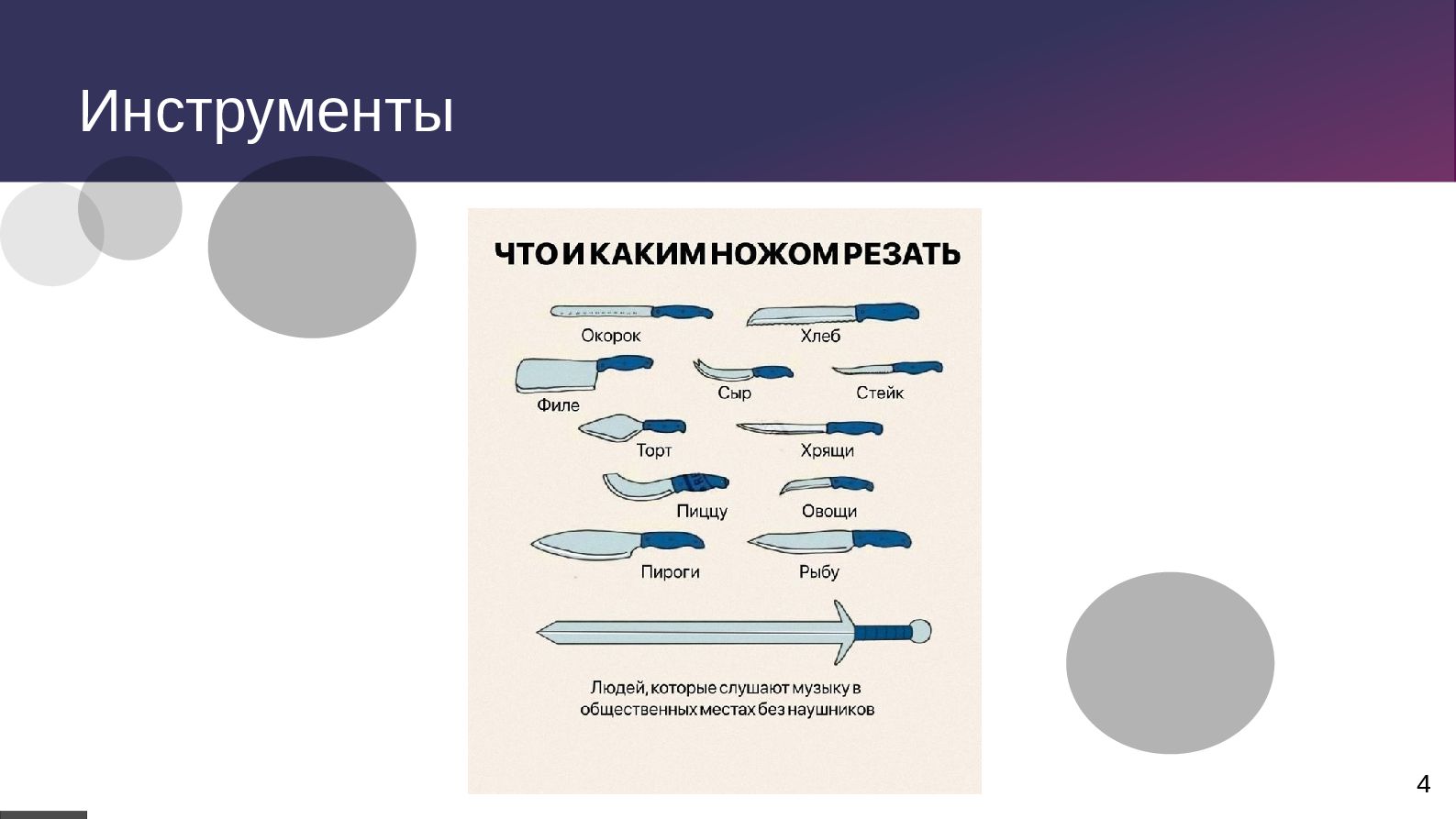 Инструменты

ЧТО И КАКИМ НОЖОМ РЕЗАТЬ

Окорок

Хлеб

Филе

Сыр

Стейк

Торт

Хрящи

Пиццу

Овощи

Пироги

Рыбу

Людей, которые слушают музыку в общественных местах без наушников

4